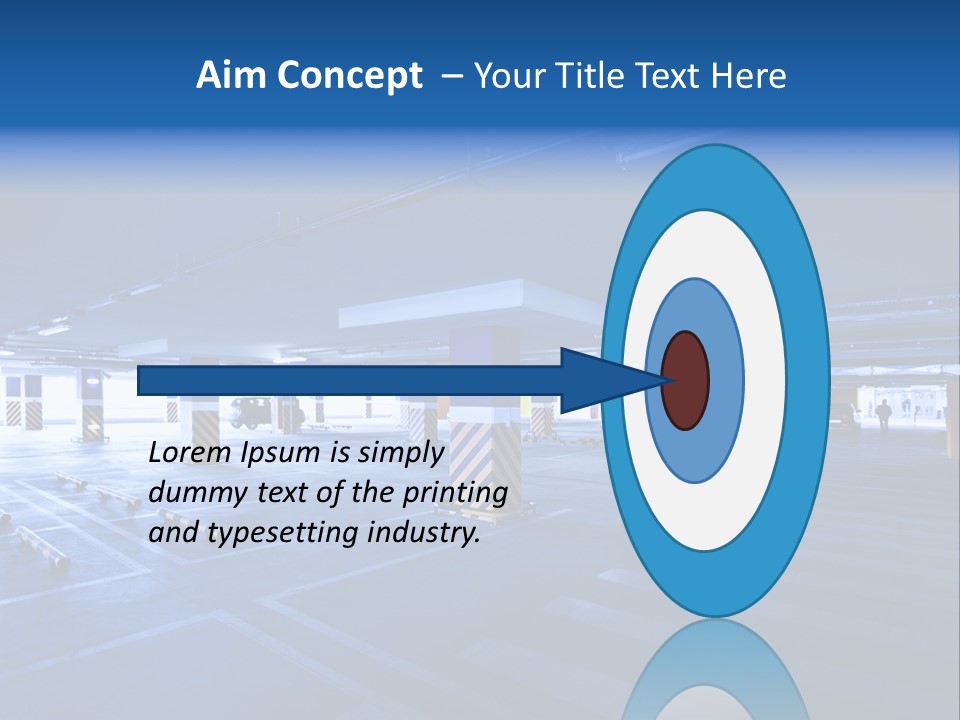 Aim Concept – Your Title Text Here

Lorem Ipsum is simply dummy text of the printing and typesetting industry.